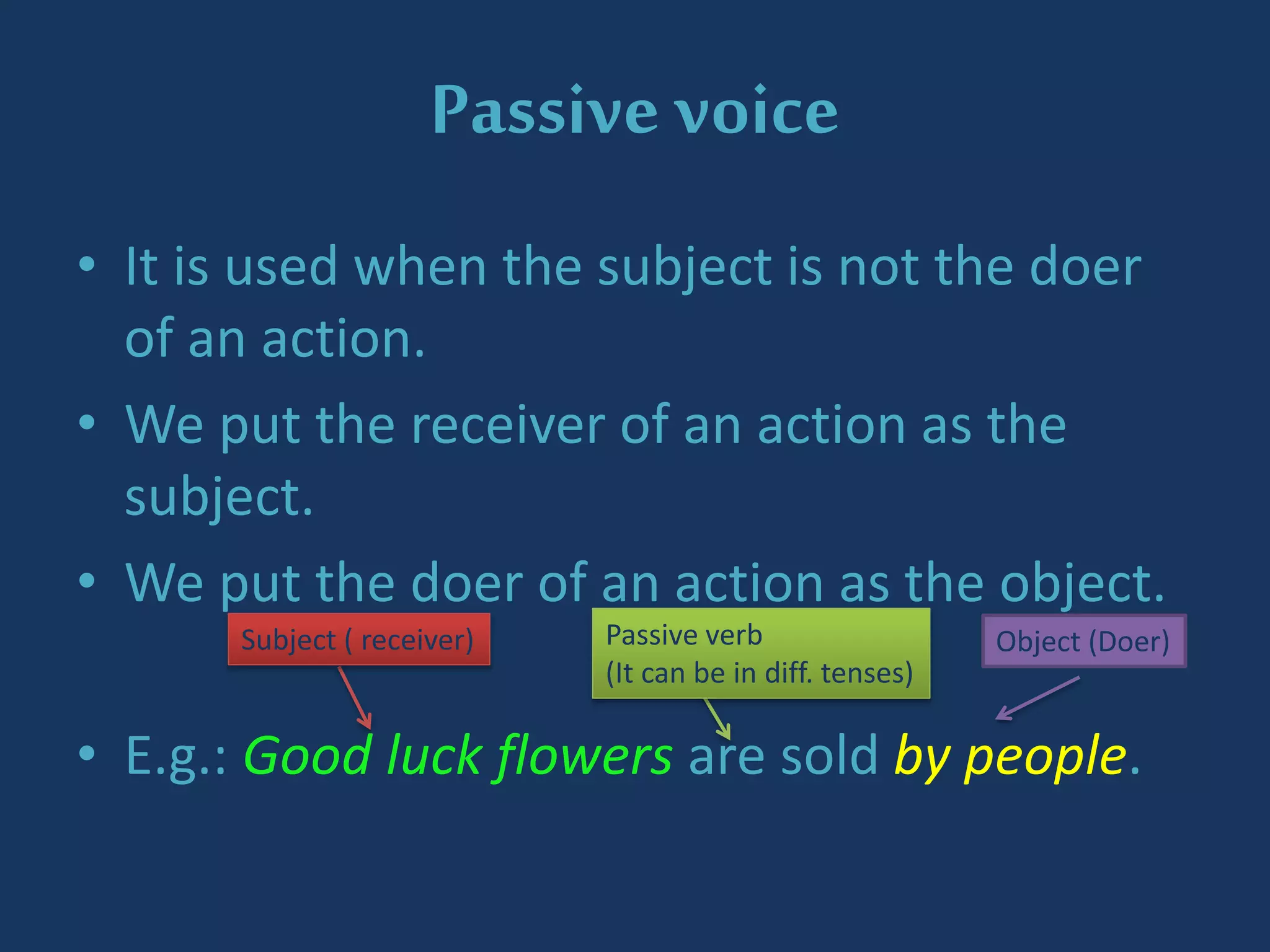 Passive voice

• It is used when the subject is not the doer of an action.

• We put the receiver of an action as the subject.

• We put the doer of an action as the object.

Subject ( receiver)

Passive verb
(It can be in diff. tenses)

Object (Doer)

• E.g.: Good luck flowers are sold by people.